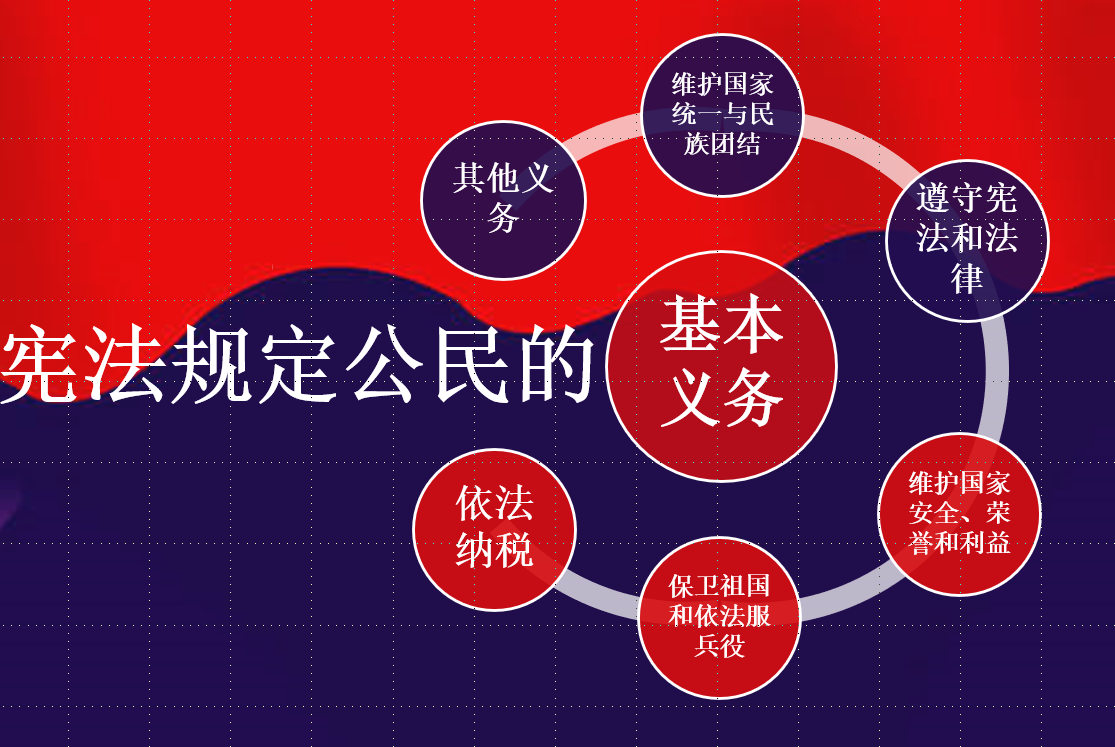 宪法规定公民的

基本义务

维护国家统一与民族团结

遵守宪法和法律

维护国家安全、荣誉和利益

保卫祖国和依法服兵役

依法纳税

其他义务